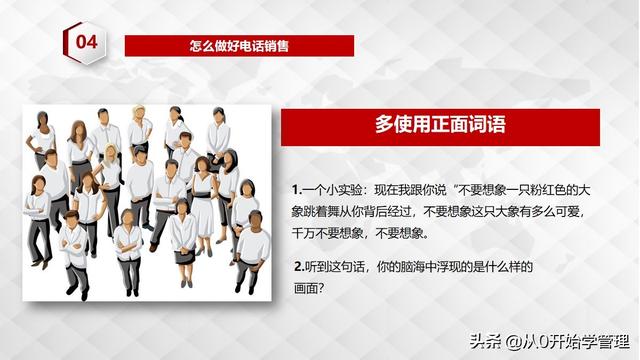 04

怎么做好电话销售

多使用正面词语

1.一个小实验：现在我跟你说“不要想象一只粉红色的大象跳着舞从你背后经过，不要想象这只大象有多么可爱，千万不要想象，不要想象。

2.听到这句话，你的脑海中浮现的是什么样的画面？

头条 @从0开始学管理